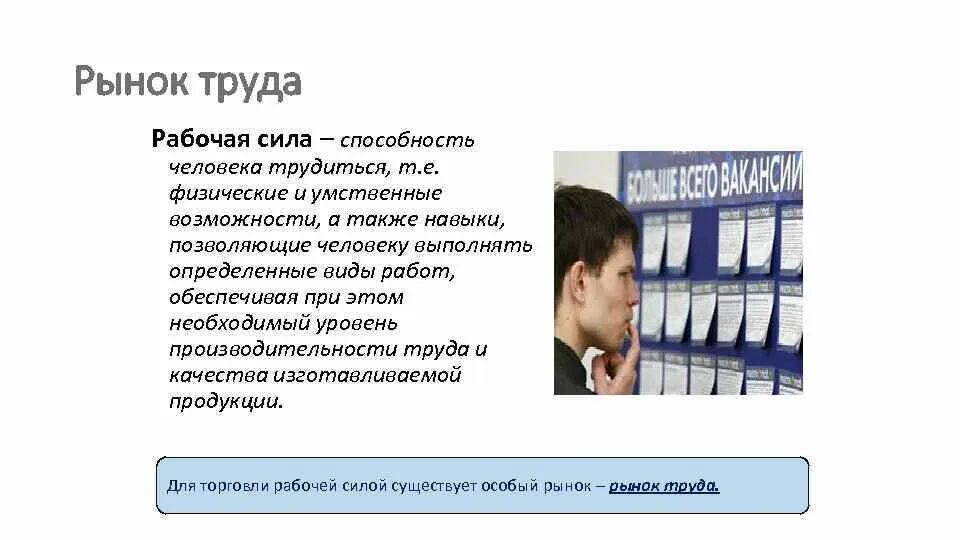 Рынок труда

Рабочая сила – способность человека трудиться, т.е. физические и умственные возможности, а также навыки, позволяющие человеку выполнять определенные виды работ, обеспечивая при этом необходимый уровень производительности труда и качества изготавливаемой продукции.

БОЛЬШЕ ВСЕГО ВАКАНСИЙ

Для торговли рабочей силой существует особый рынок – рынок труда.